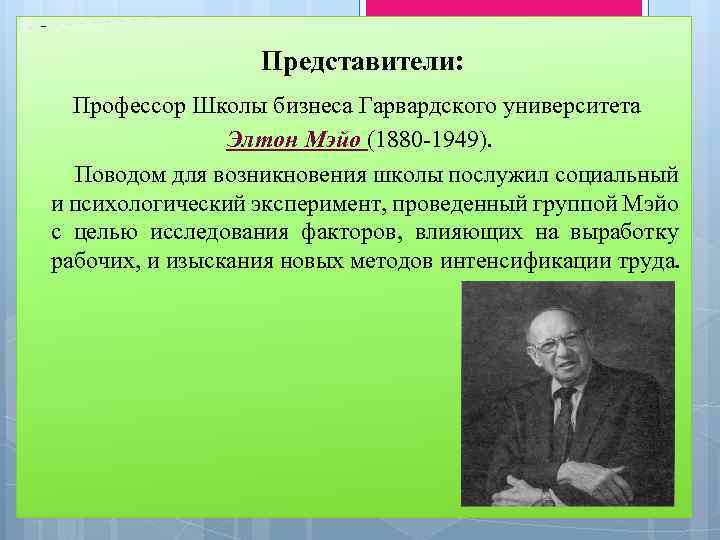 Представители:

Профессор Школы бизнеса Гарвардского университета Элтон Мэйо (1880-1949).

Поводом для возникновения школы послужил социальный и психологический эксперимент, проведенный группой Мэйо с целью исследования факторов, влияющих на выработку рабочих, и изыскания новых методов интенсификации труда.